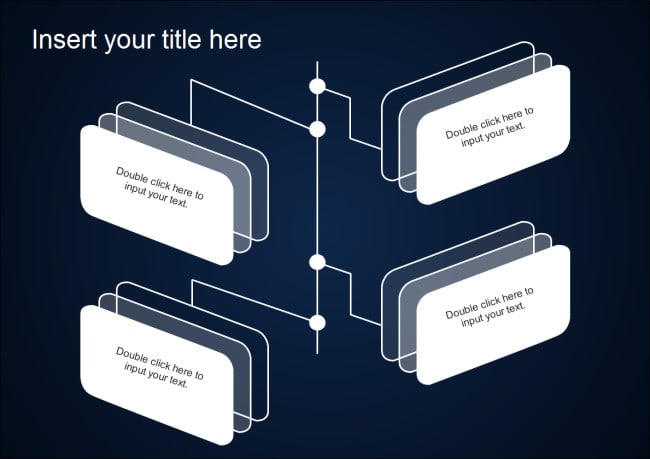 Insert your title here

Double click here to input your text.

Double click here to input your text.

Double click here to input your text.

Double click here to input your text.